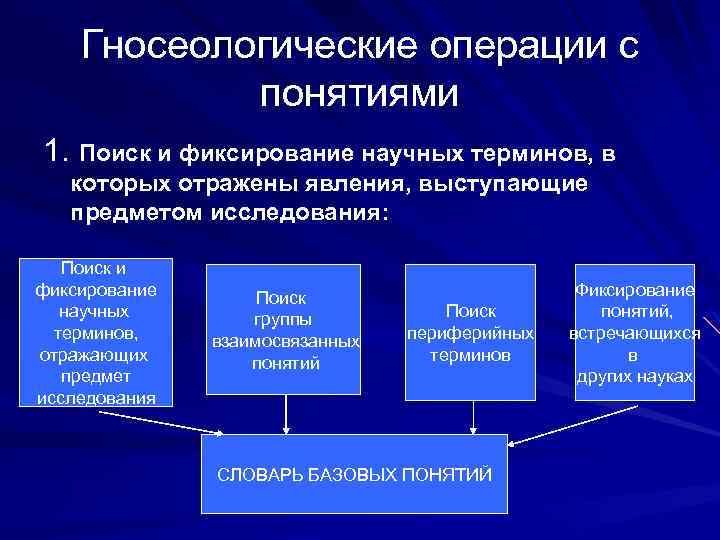 Гносеологические операции с понятиями

1. Поиск и фиксирование научных терминов, в которых отражены явления, выступающие предметом исследования:

Поиск и фиксирование научных терминов, отражающих предмет исследования

Поиск группы взаимосвязанных понятий

Поиск периферийных терминов

Фиксирование понятий, встречающихся в других науках

СЛОВАРЬ БАЗОВЫХ ПОНЯТИЙ